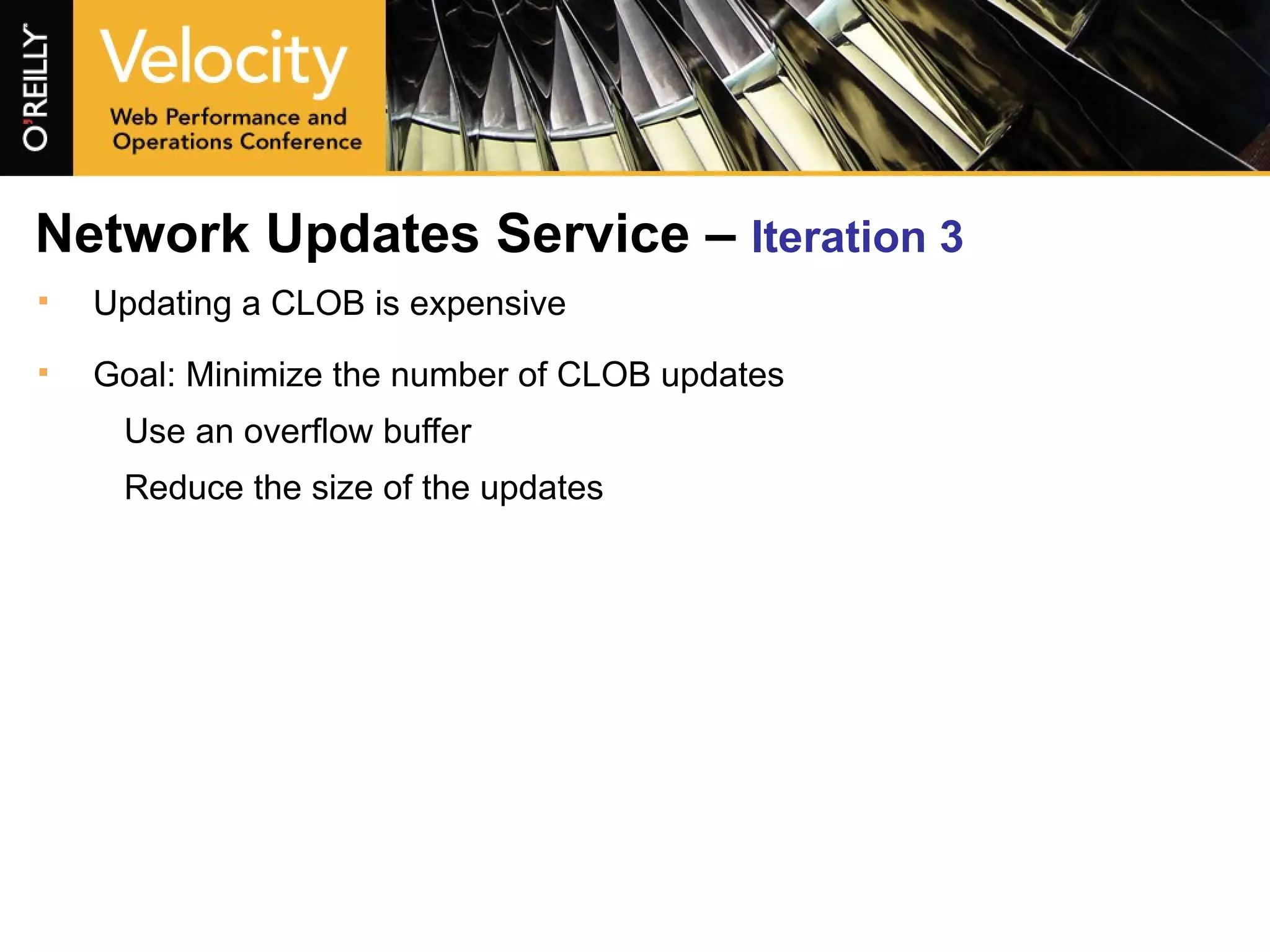 O'REILLY

Velocity
Web Performance and Operations Conference

Network Updates Service – Iteration 3

▪ Updating a CLOB is expensive

▪ Goal: Minimize the number of CLOB updates

Use an overflow buffer

Reduce the size of the updates